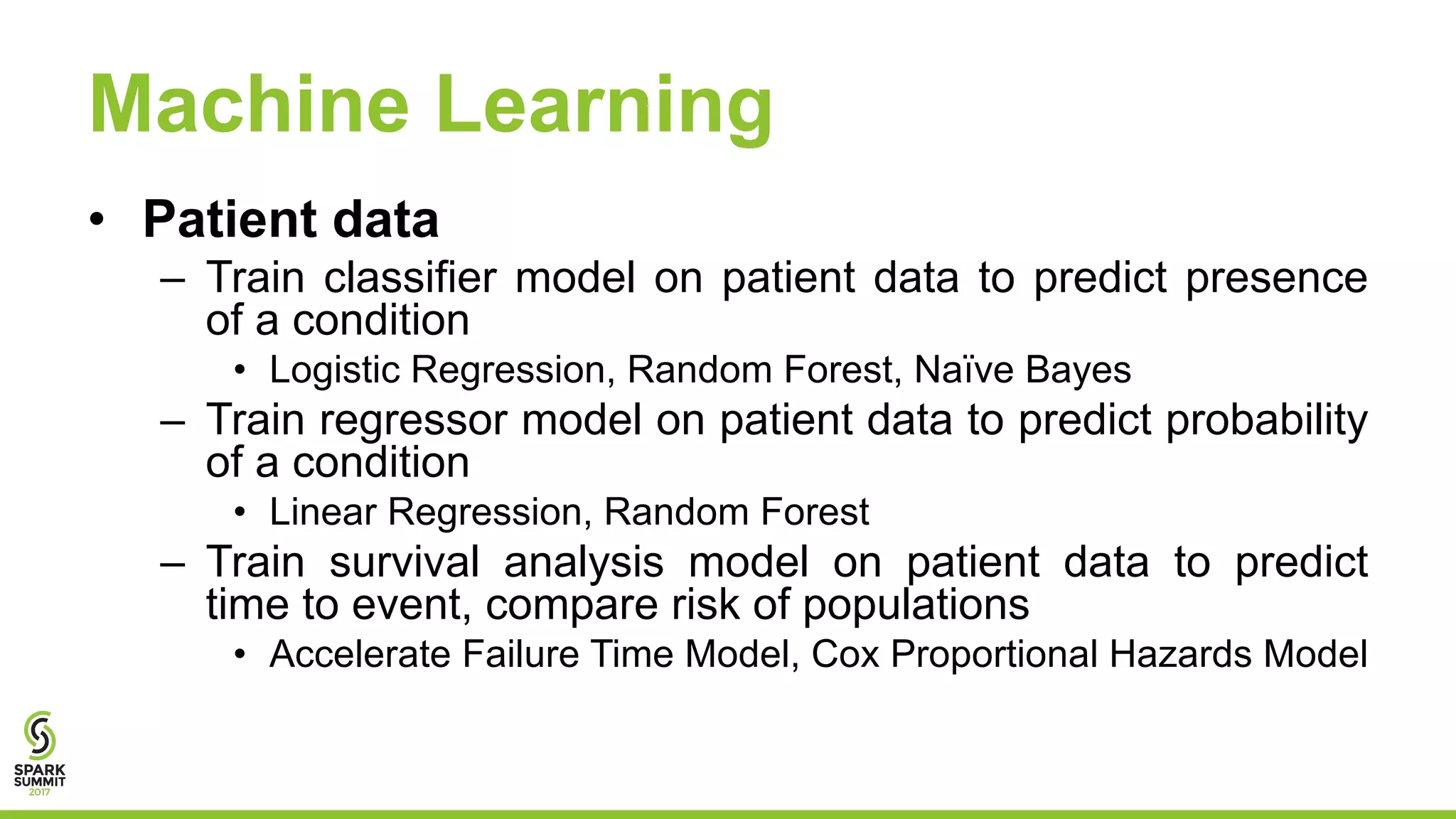 Machine Learning

• Patient data
– Train classifier model on patient data to predict presence of a condition
• Logistic Regression, Random Forest, Naïve Bayes
– Train regressor model on patient data to predict probability of a condition
• Linear Regression, Random Forest
– Train survival analysis model on patient data to predict time to event, compare risk of populations
• Accelerate Failure Time Model, Cox Proportional Hazards Model

SPARK SUMMIT 2017